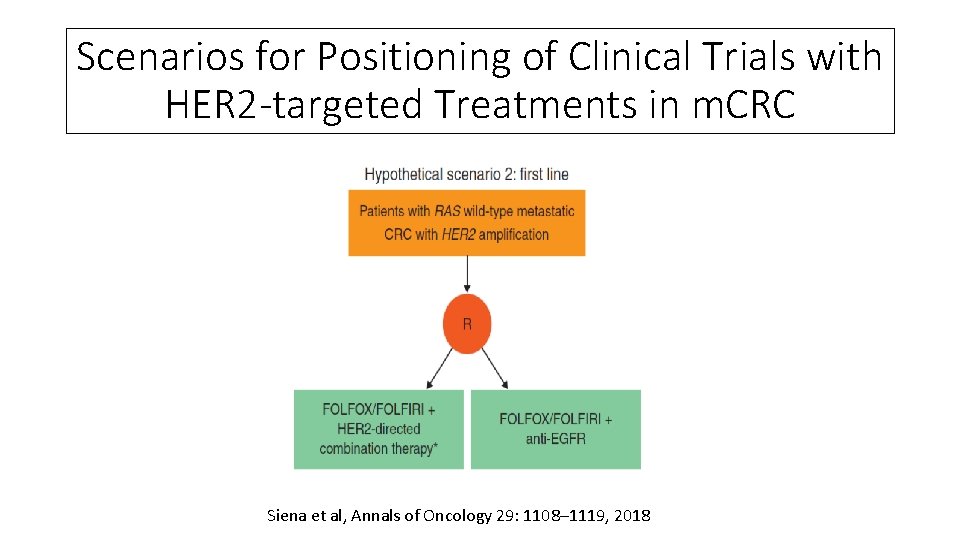 Scenarios for Positioning of Clinical Trials with HER2-targeted Treatments in mCRC

Hypothetical scenario 2: first line

Patients with RAS wild-type metastatic CRC with HER2 amplification

R

FOLFOX/FOLFIRI + HER2-directed combination therapy*

FOLFOX/FOLFIRI + anti-EGFR

Siena et al, Annals of Oncology 29: 1108–1119, 2018